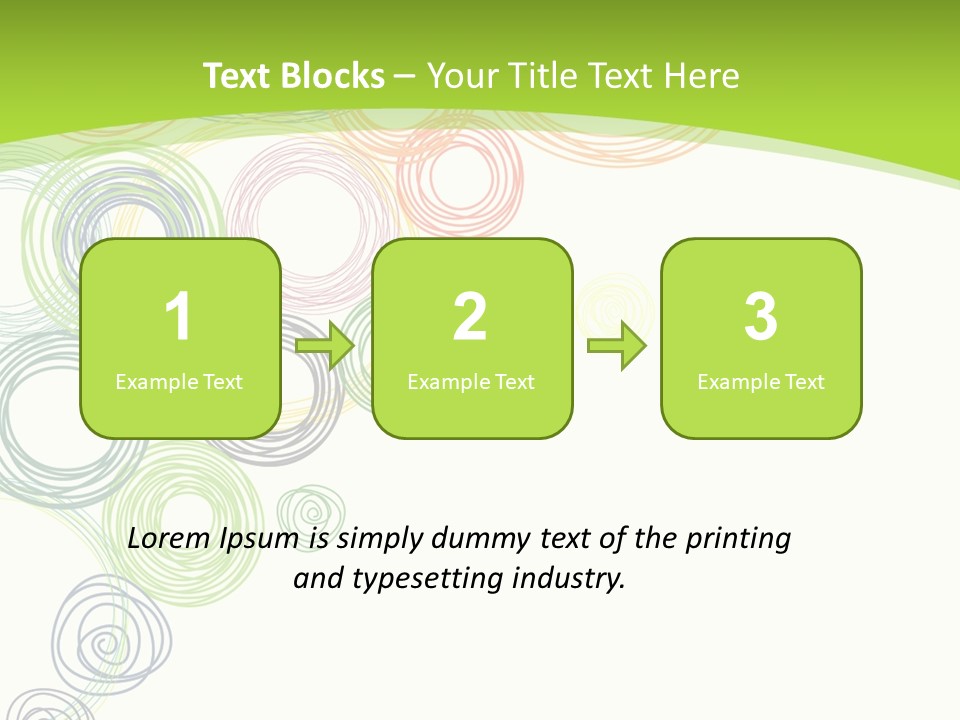 Text Blocks – Your Title Text Here

1
Example Text

2
Example Text

3
Example Text

Lorem Ipsum is simply dummy text of the printing and typesetting industry.